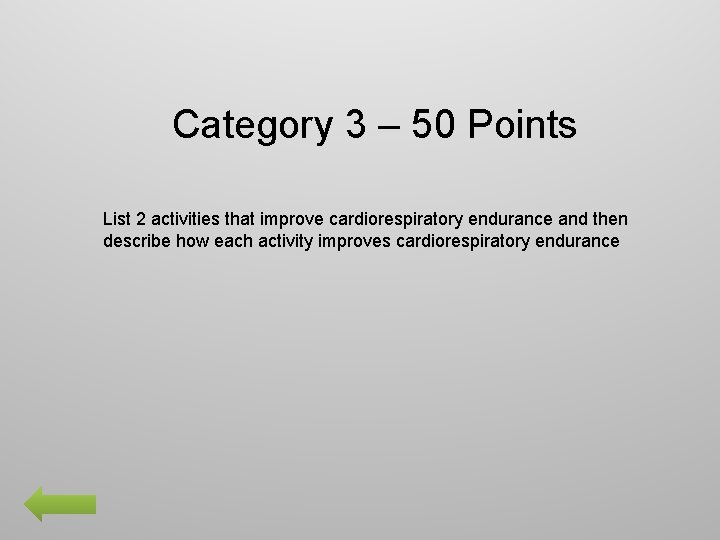 Category 3 – 50 Points

List 2 activities that improve cardiorespiratory endurance and then describe how each activity improves cardiorespiratory endurance